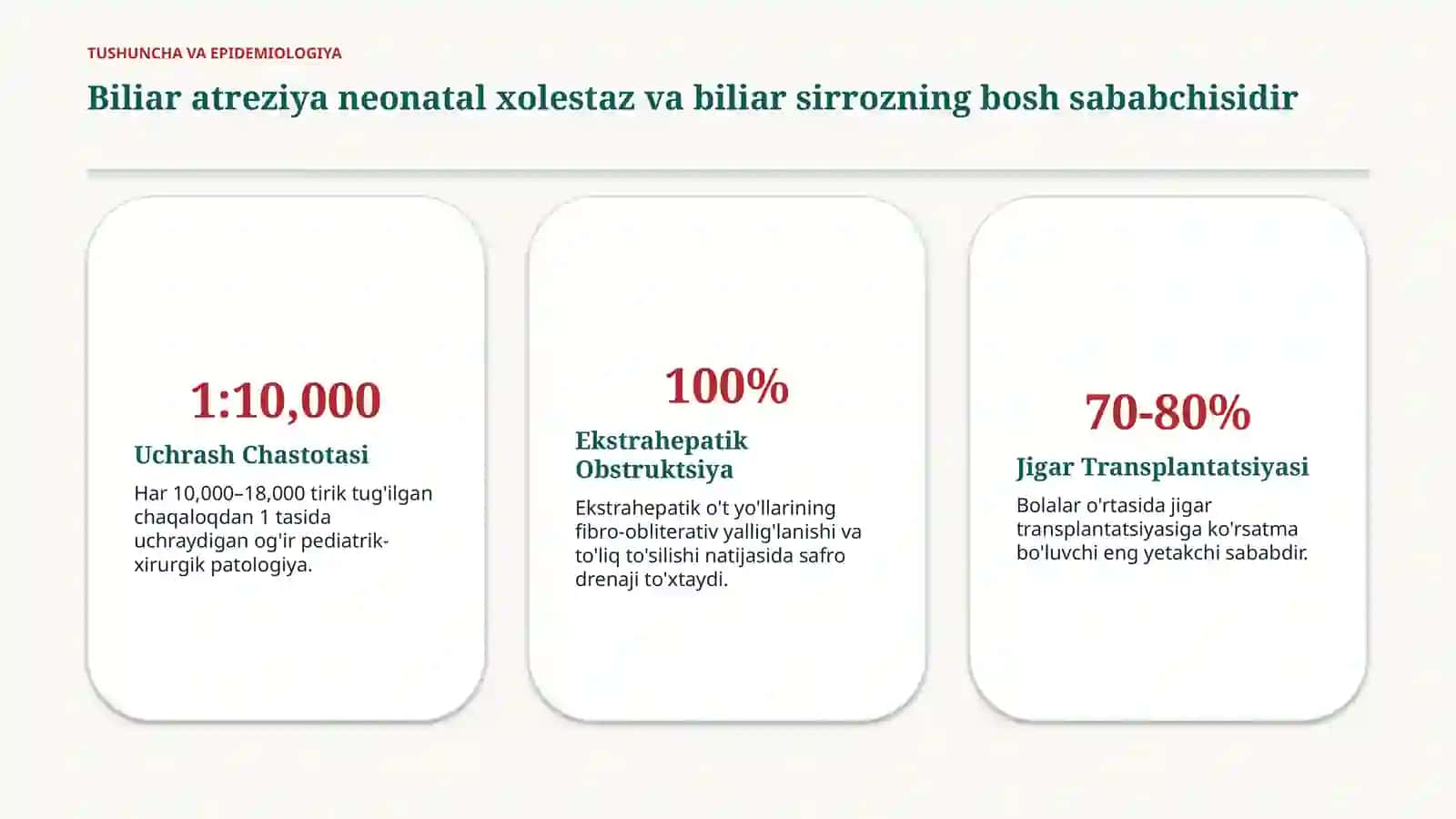 TUSHUNCHA VA EPIDEMIOLOGIYA

Biliar atreziya neonatal xolestaz va biliar sirrozning bosh sababchisidir

1:10,000

Uchrash Chastotasi

Har 10,000–18,000 tirik tug'ilgan chaqaloqdan 1 tasida uchraydigan og'ir pediatrik-xirurgik patologiya.

100%

Ekstrahepatik Obstruktsiya

Ekstrahepatik o't yo'llarining fibro-obliterativ yallig'lanishi va to'liq to'silishi natijasida safro drenaji to'xtaydi.

70-80%

Jigar Transplantatsiyasi

Bolalar o'rtasida jigar transplantatsiyasiga ko'rsatma bo'luvchi eng yetakchi sababdir.